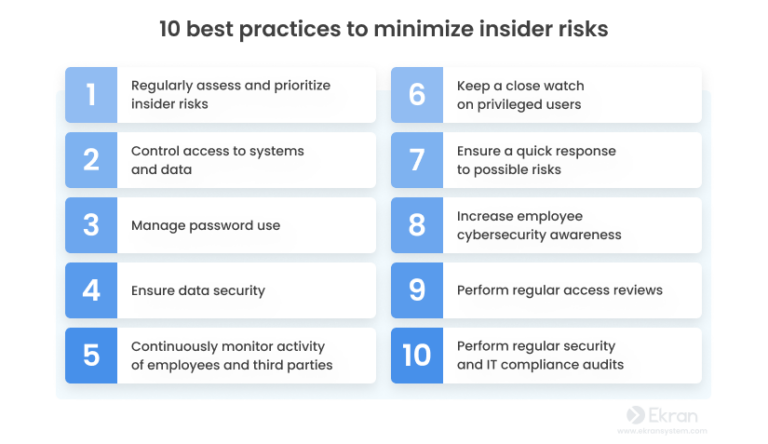 10 best practices to minimize insider risks

1 Regularly assess and prioritize insider risks

2 Control access to systems and data

3 Manage password use

4 Ensure data security

5 Continuously monitor activity of employees and third parties

6 Keep a close watch on privileged users

7 Ensure a quick response to possible risks

8 Increase employee cybersecurity awareness

9 Perform regular access reviews

10 Perform regular security and IT compliance audits

Ekran
www.ekransystem.com